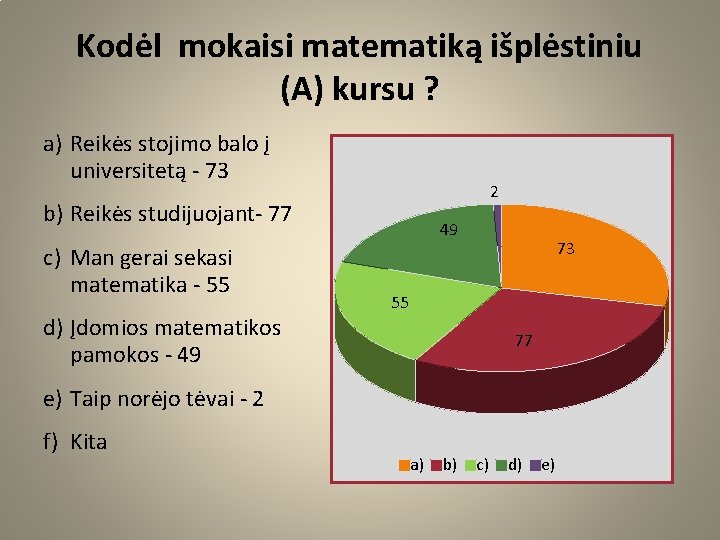 Kodėl mokaisi matematiką išplėstiniu (A) kursu ?

a) Reikės stojimo balo į universitetą - 73

b) Reikės studijuojant- 77

c) Man gerai sekasi matematika - 55

d) Įdomios matematikos pamokos - 49

e) Taip norėjo tėvai - 2

f) Kita

2
49
73
55
77

a) b) c) d) e)